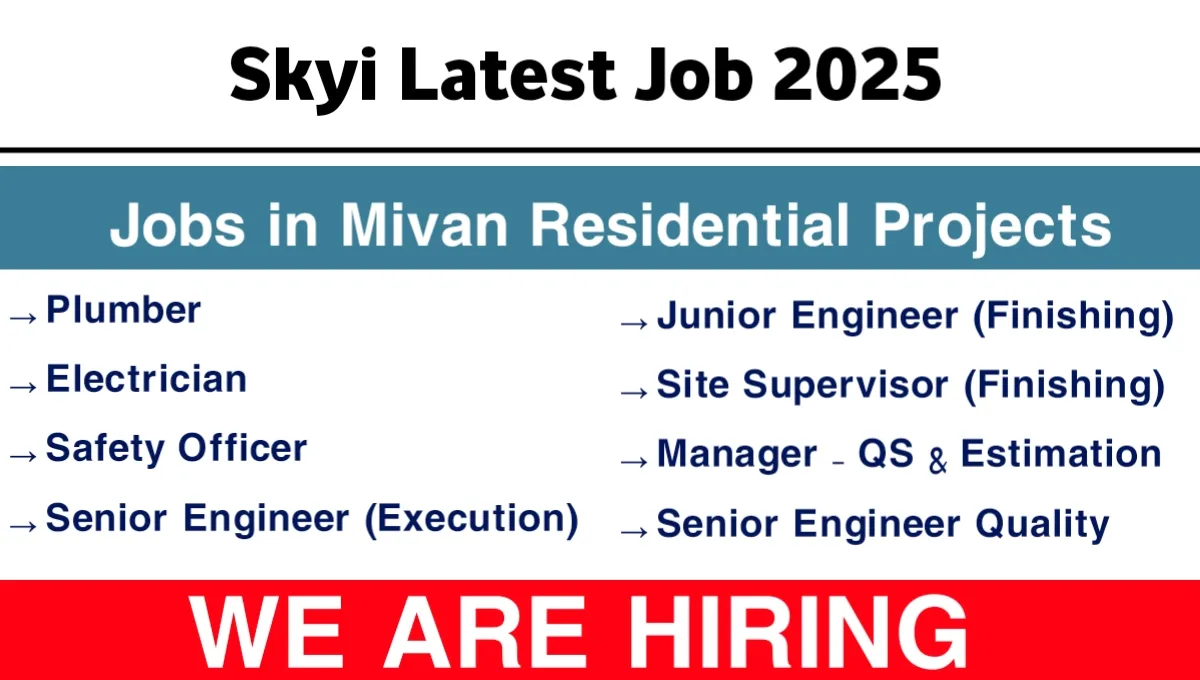 Skyi Latest Job 2025

Jobs in Mivan Residential Projects

→ Plumber

→ Electrician

→ Safety Officer

→ Senior Engineer (Execution)

→ Junior Engineer (Finishing)

→ Site Supervisor (Finishing)

→ Manager - QS & Estimation

→ Senior Engineer Quality

WE ARE HIRING